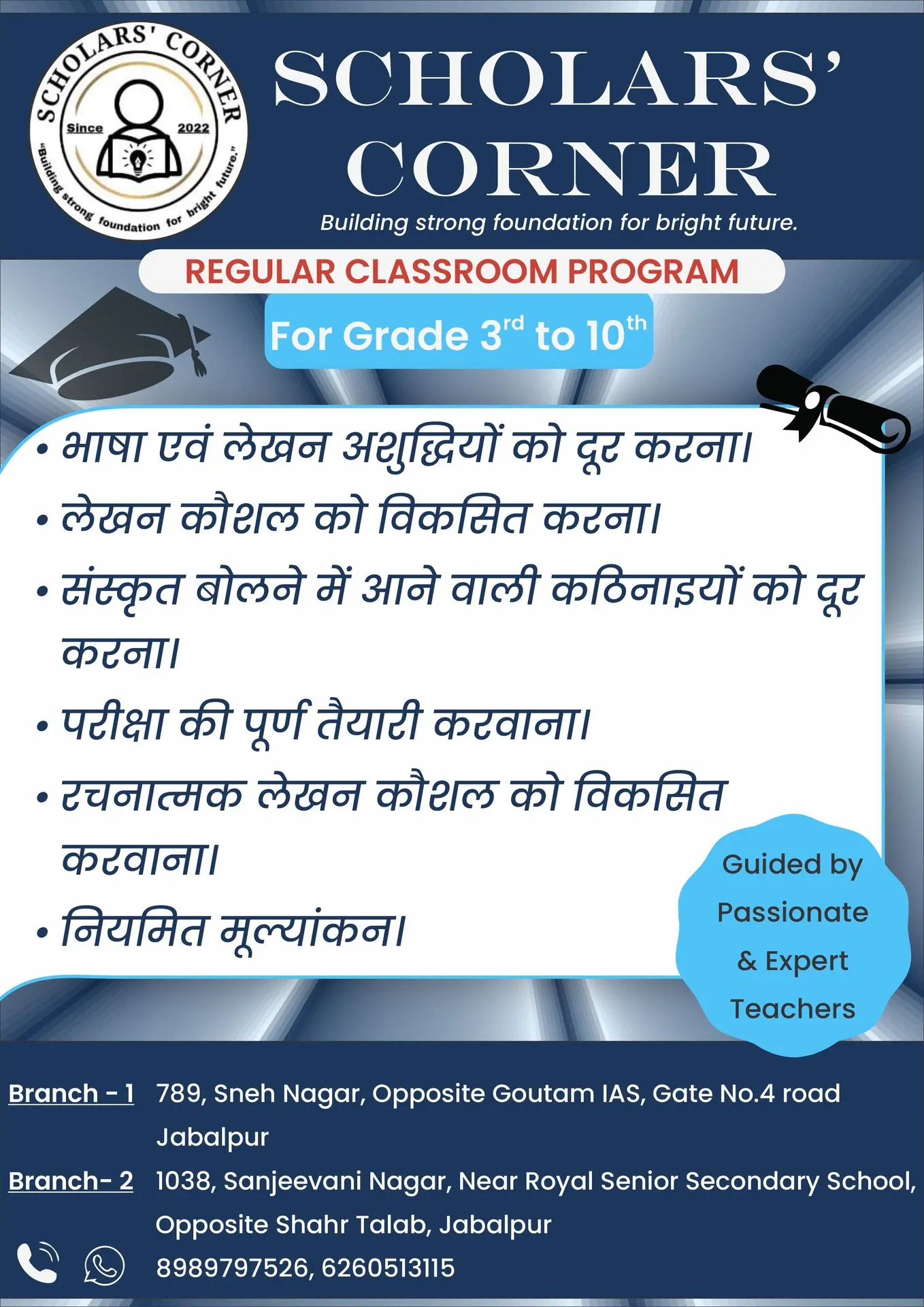 SCHOLARS' CORNER
Since 2022
"Building strong foundation for bright future."

SCHOLARS' CORNER
Building strong foundation for bright future.

REGULAR CLASSROOM PROGRAM
For Grade 3$^{rd}$ to 10$^{th}$

• भाषा एवं लेखन अशुद्धियों को दूर करना।
• लेखन कौशल को विकसित करना।
• संस्कृत बोलने में आने वाली कठिनाइयों को दूर करना।
• परीक्षा की पूर्ण तैयारी करवाना।
• रचनात्मक लेखन कौशल को विकसित करवाना।
• नियमित मूल्यांकन।

Guided by Passionate & Expert Teachers

Branch - 1 789, Sneh Nagar, Opposite Goutam IAS, Gate No.4 road Jabalpur
Branch- 2 1038, Sanjeevani Nagar, Near Royal Senior Secondary School, Opposite Shahr Talab, Jabalpur
8989797526, 6260513115